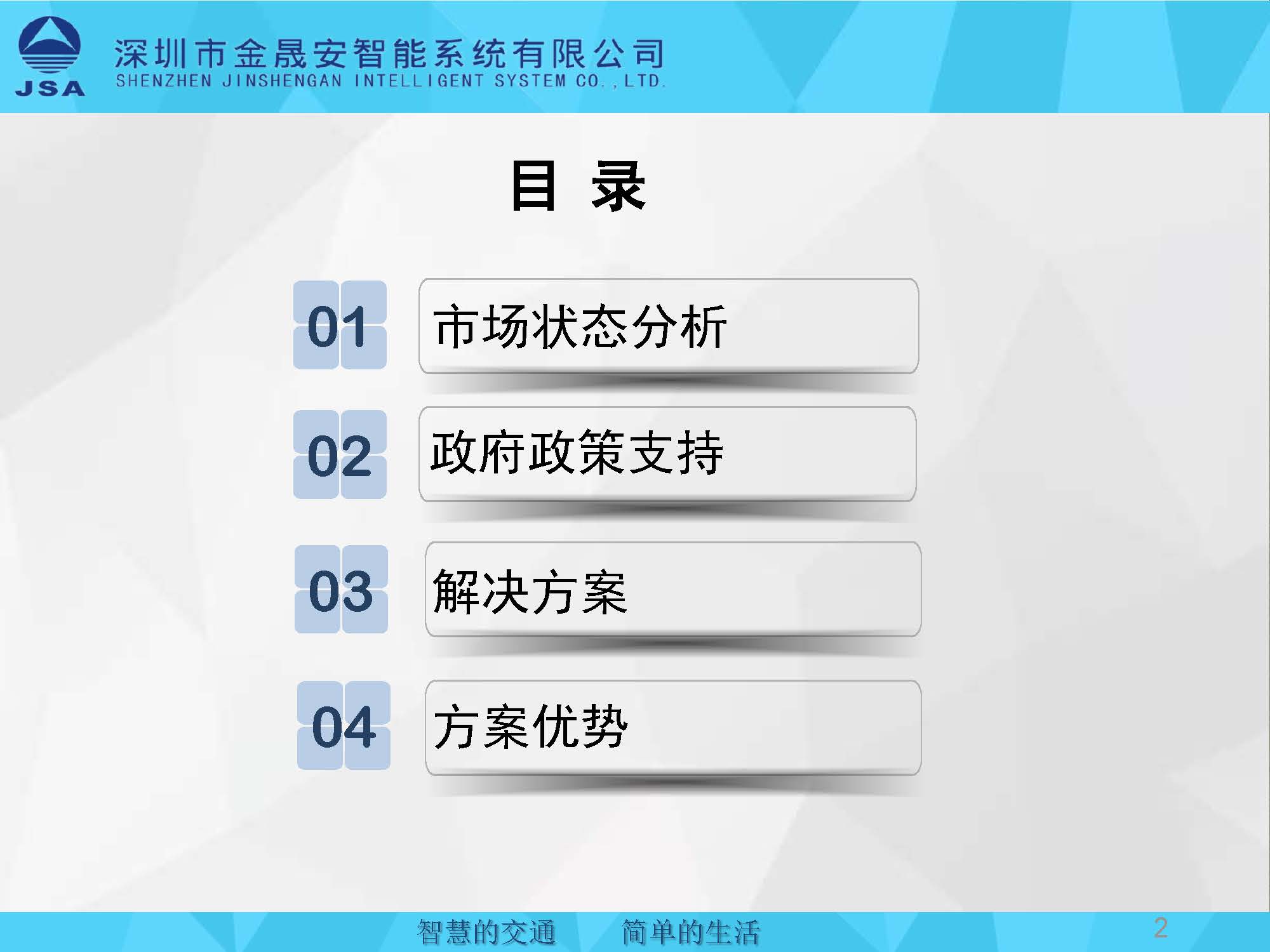 JSA

深圳市金晟安智能系统有限公司
SHENZHEN JINSHENGAN INTELLIGENT SYSTEM CO., LTD.

目 录

01 市场状态分析

02 政府政策支持

03 解决方案

04 方案优势

智慧的交通 简单的生活

2